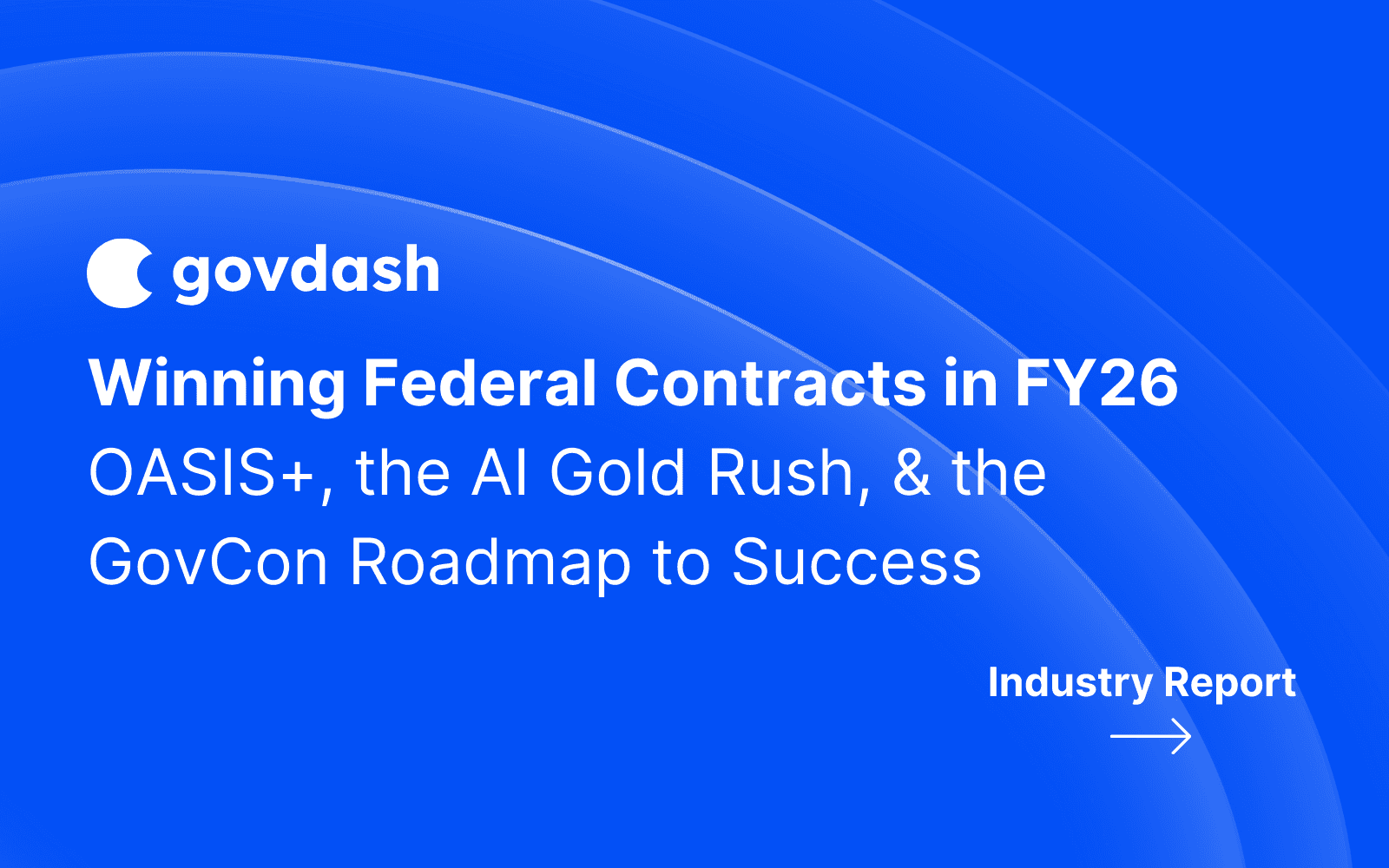 govdash

Winning Federal Contracts in FY26

OASIS+, the AI Gold Rush, & the GovCon Roadmap to Success

Industry Report